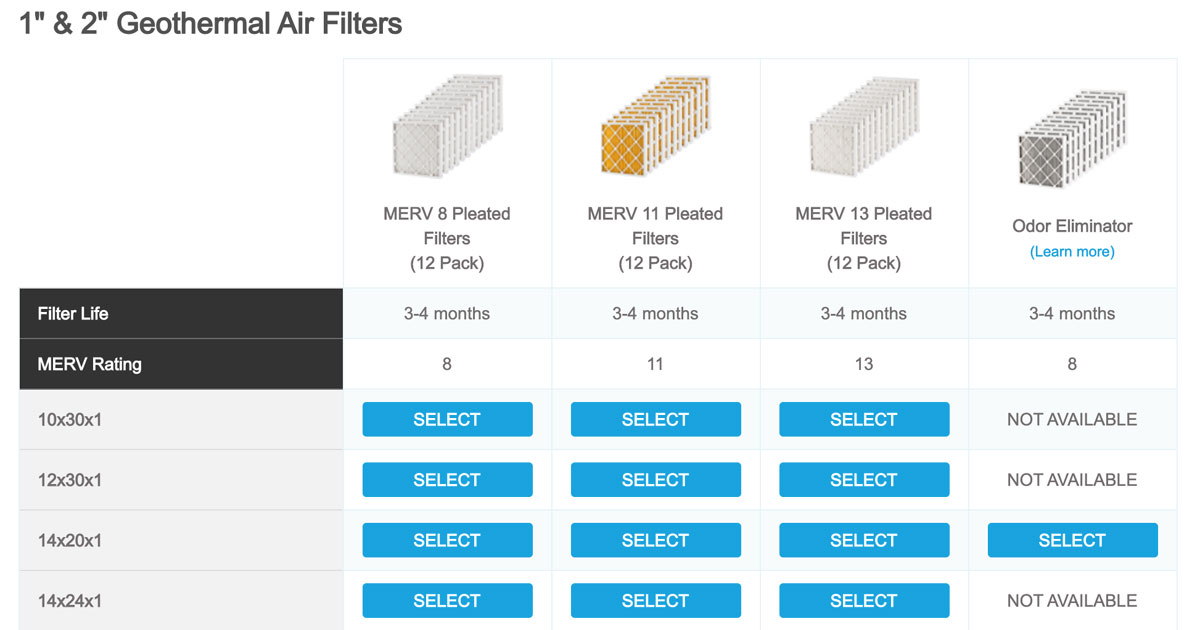 1" & 2" Geothermal Air Filters

| | MERV 8 Pleated Filters (12 Pack) | MERV 11 Pleated Filters (12 Pack) | MERV 13 Pleated Filters (12 Pack) | Odor Eliminator (Learn more) |
|---|---|---|---|---|
| Filter Life | 3-4 months | 3-4 months | 3-4 months | 3-4 months |
| MERV Rating | 8 | 11 | 13 | 8 |
| 10x30x1 | SELECT | SELECT | SELECT | NOT AVAILABLE |
| 12x30x1 | SELECT | SELECT | SELECT | NOT AVAILABLE |
| 14x20x1 | SELECT | SELECT | SELECT | SELECT |
| 14x24x1 | SELECT | SELECT | SELECT | NOT AVAILABLE |